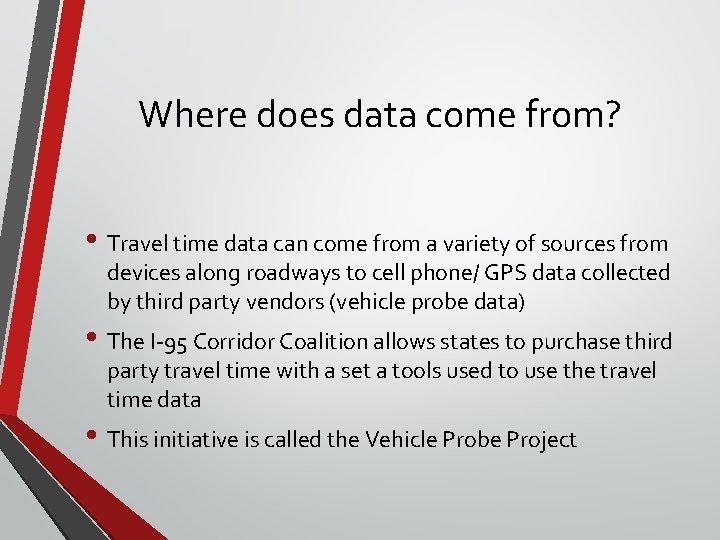 Where does data come from?

• Travel time data can come from a variety of sources from devices along roadways to cell phone/ GPS data collected by third party vendors (vehicle probe data)

• The I-95 Corridor Coalition allows states to purchase third party travel time with a set a tools used to use the travel time data

• This initiative is called the Vehicle Probe Project